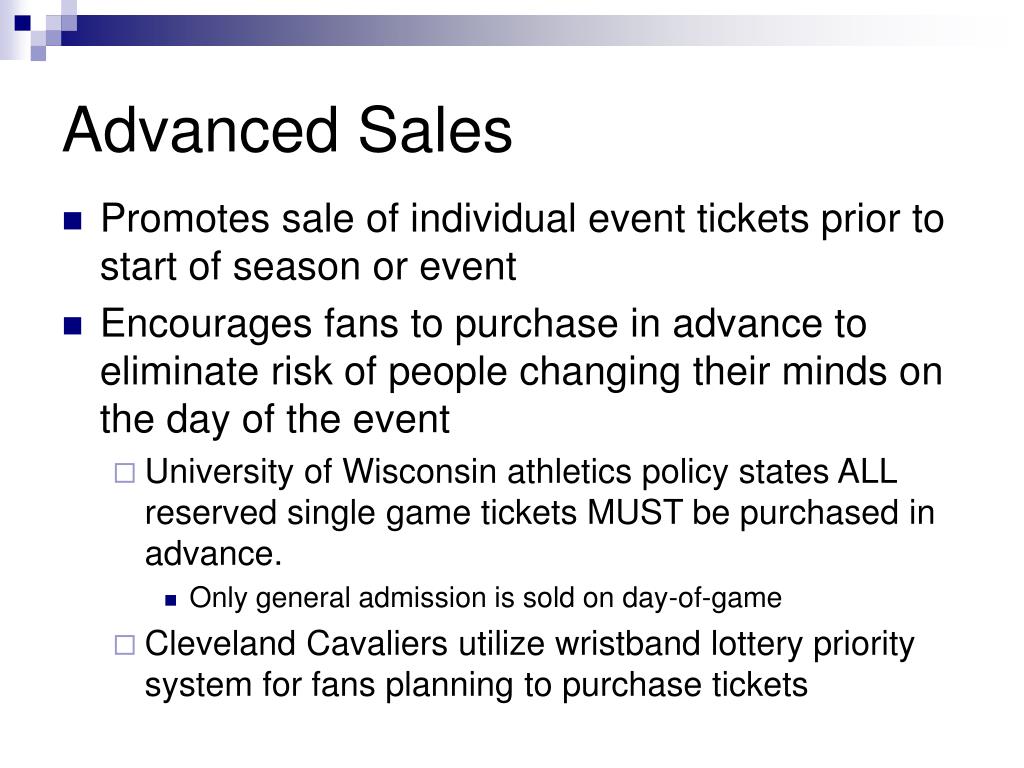 Advanced Sales

Promotes sale of individual event tickets prior to start of season or event

Encourages fans to purchase in advance to eliminate risk of people changing their minds on the day of the event

University of Wisconsin athletics policy states ALL reserved single game tickets MUST be purchased in advance.

Only general admission is sold on day-of-game

Cleveland Cavaliers utilize wristband lottery priority system for fans planning to purchase tickets